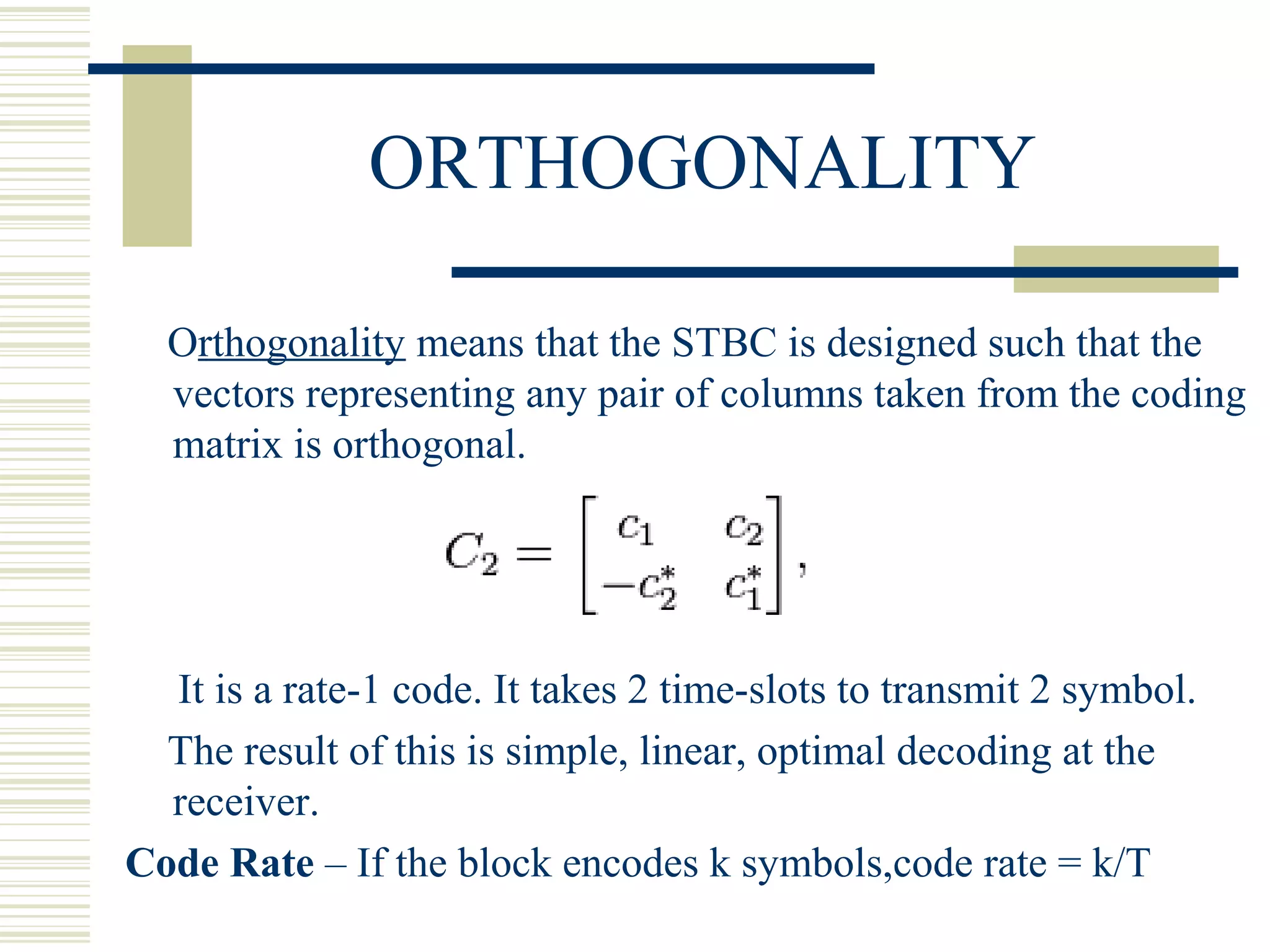 ORTHOGONALITY

Orthogonality means that the STBC is designed such that the vectors representing any pair of columns taken from the coding matrix is orthogonal.

$C_2 = \begin{bmatrix} c_1 & c_2 \\ -c_2^* & c_1^* \end{bmatrix},$

It is a rate-1 code. It takes 2 time-slots to transmit 2 symbol.

The result of this is simple, linear, optimal decoding at the receiver.

Code Rate – If the block encodes k symbols,code rate = k/T